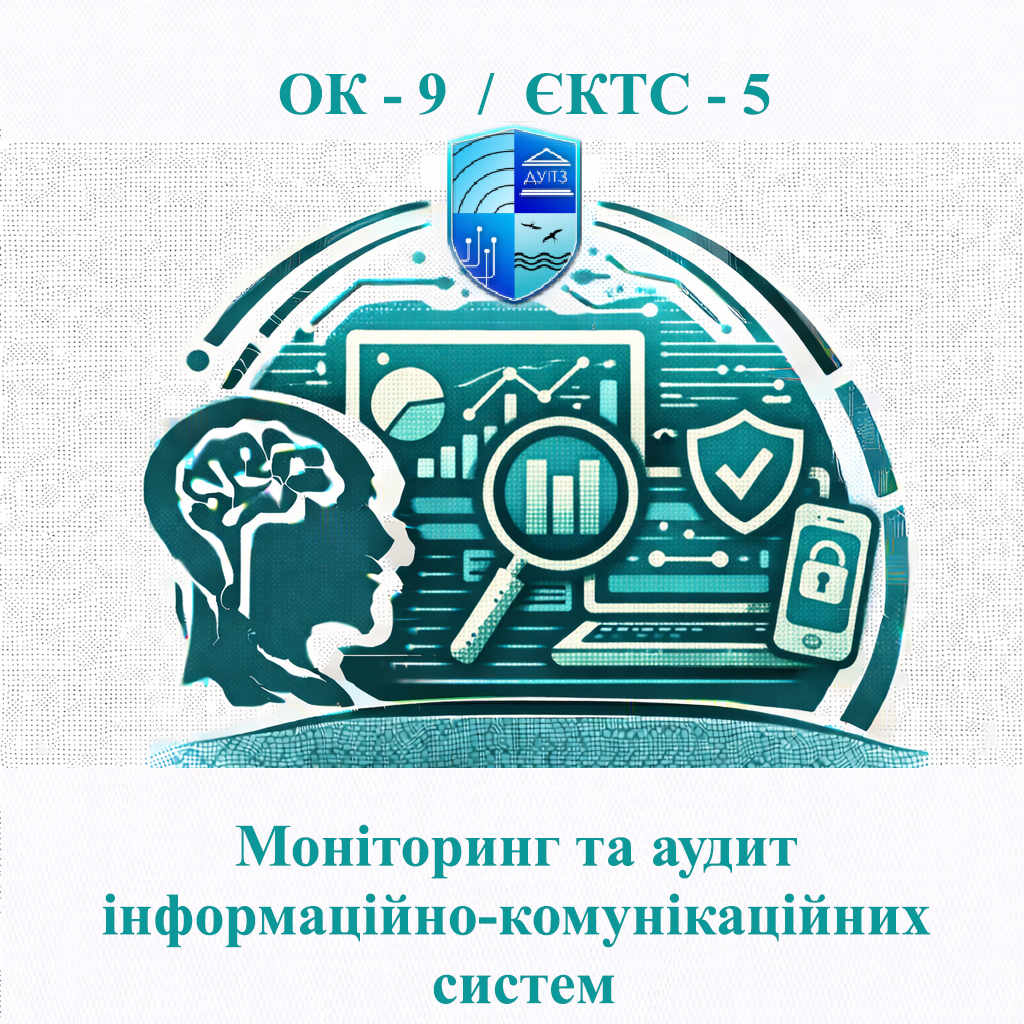 ОК - 9 / ЄКТС - 5

ДУІТЗ

Моніторинг та аудит інформаційно-комунікаційних систем